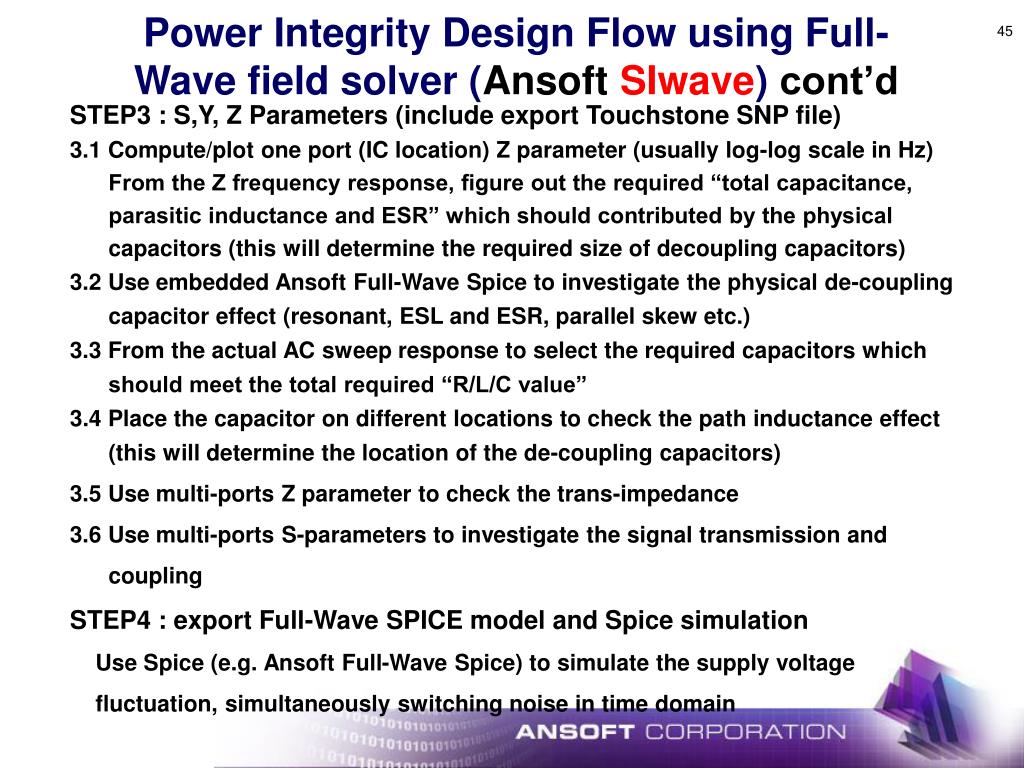 Power Integrity Design Flow using Full-Wave field solver (Ansoft SIwave) cont'd

45

STEP3 : S,Y, Z Parameters (include export Touchstone SNP file)

3.1 Compute/plot one port (IC location) Z parameter (usually log-log scale in Hz) From the Z frequency response, figure out the required "total capacitance, parasitic inductance and ESR" which should contributed by the physical capacitors (this will determine the required size of decoupling capacitors)

3.2 Use embedded Ansoft Full-Wave Spice to investigate the physical de-coupling capacitor effect (resonant, ESL and ESR, parallel skew etc.)

3.3 From the actual AC sweep response to select the required capacitors which should meet the total required "R/L/C value"

3.4 Place the capacitor on different locations to check the path inductance effect (this will determine the location of the de-coupling capacitors)

3.5 Use multi-ports Z parameter to check the trans-impedance

3.6 Use multi-ports S-parameters to investigate the signal transmission and coupling

STEP4 : export Full-Wave SPICE model and Spice simulation

Use Spice (e.g. Ansoft Full-Wave Spice) to simulate the supply voltage fluctuation, simultaneously switching noise in time domain

ANSOFT CORPORATION